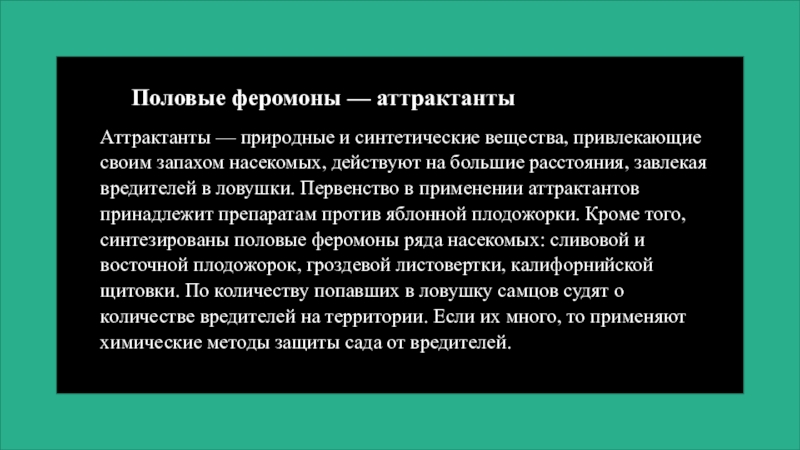 Половые феромоны — аттрактанты

Аттрактанты — природные и синтетические вещества, привлекающие своим запахом насекомых, действуют на большие расстояния, завлекая вредителей в ловушки. Первенство в применении аттрактантов принадлежит препаратам против яблонной плодожорки. Кроме того, синтезированы половые феромоны ряда насекомых: сливовой и восточной плодожорок, гроздевой листовертки, калифорнийской щитовки. По количеству попавших в ловушку самцов судят о количестве вредителей на территории. Если их много, то применяют химические методы защиты сада от вредителей.